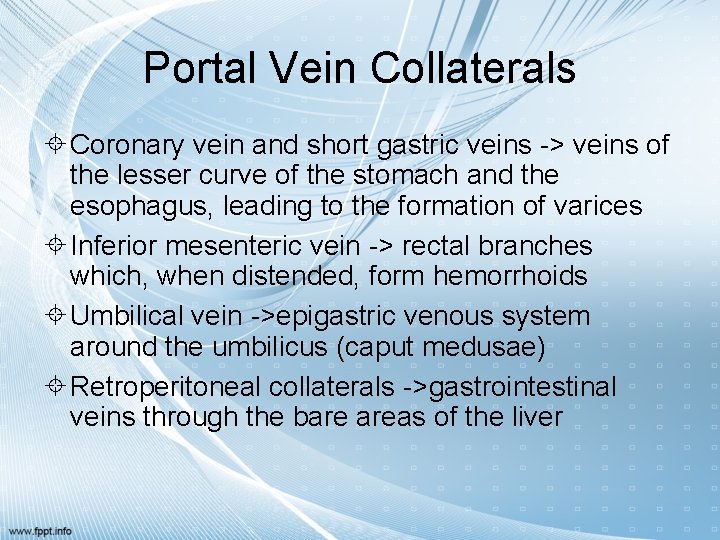 Portal Vein Collaterals

Coronary vein and short gastric veins -> veins of the lesser curve of the stomach and the esophagus, leading to the formation of varices

Inferior mesenteric vein -> rectal branches which, when distended, form hemorrhoids

Umbilical vein ->epigastric venous system around the umbilicus (caput medusae)

Retroperitoneal collaterals ->gastrointestinal veins through the bare areas of the liver

www.fppt.info